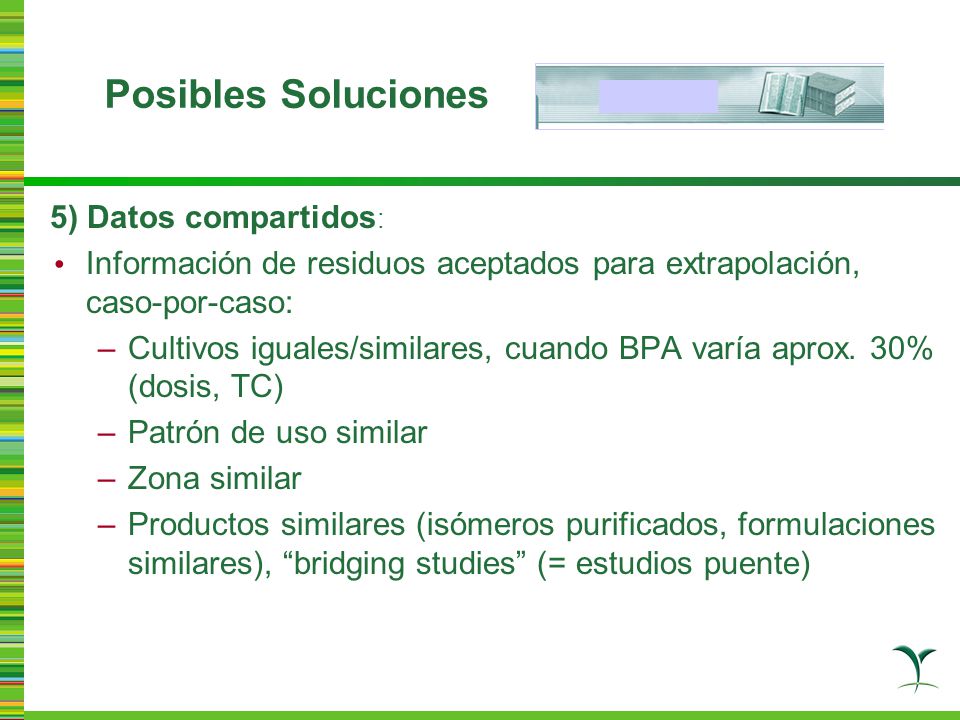 Posibles Soluciones

5) Datos compartidos:

• Información de residuos aceptados para extrapolación, caso-por-caso:
– Cultivos iguales/similares, cuando BPA varía aprox. 30% (dosis, TC)
– Patrón de uso similar
– Zona similar
– Productos similares (isómeros purificados, formulaciones similares), “bridging studies” (= estudios puente)